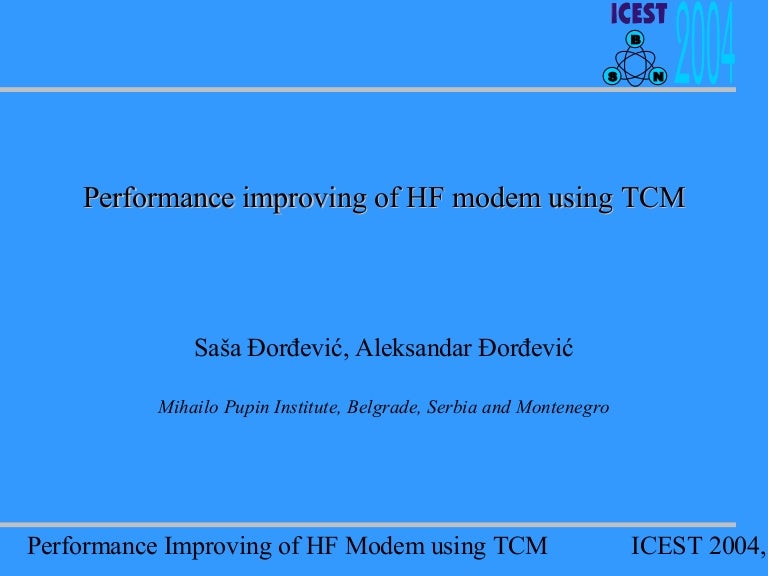 ICEST 2004

B
S N

Performance improving of HF modem using TCM

Saša Đorđević, Aleksandar Đorđević

Mihailo Pupin Institute, Belgrade, Serbia and Montenegro

Performance Improving of HF Modem using TCM ICEST 2004,